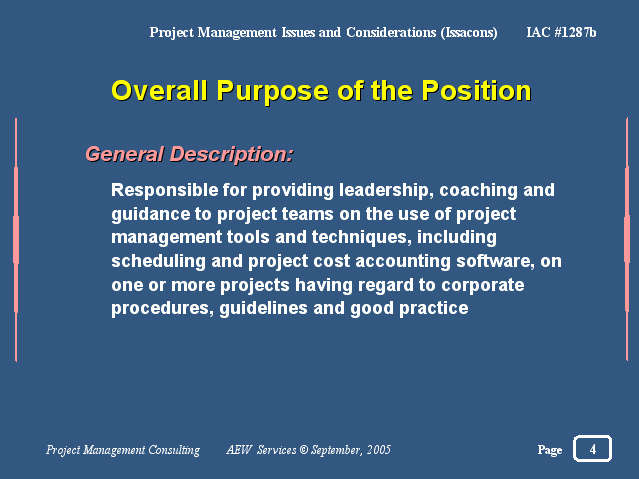 Project Management Issues and Considerations (Issacons) IAC #1287b

Overall Purpose of the Position

General Description:

Responsible for providing leadership, coaching and guidance to project teams on the use of project management tools and techniques, including scheduling and project cost accounting software, on one or more projects having regard to corporate procedures, guidelines and good practice

Project Management Consulting AEW Services © September, 2005 Page 4